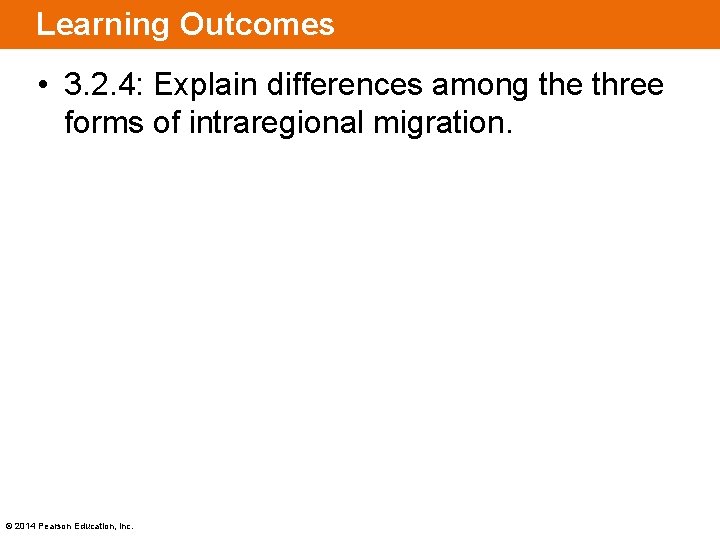 Learning Outcomes

• 3.2.4: Explain differences among the three forms of intraregional migration.

© 2014 Pearson Education, Inc.